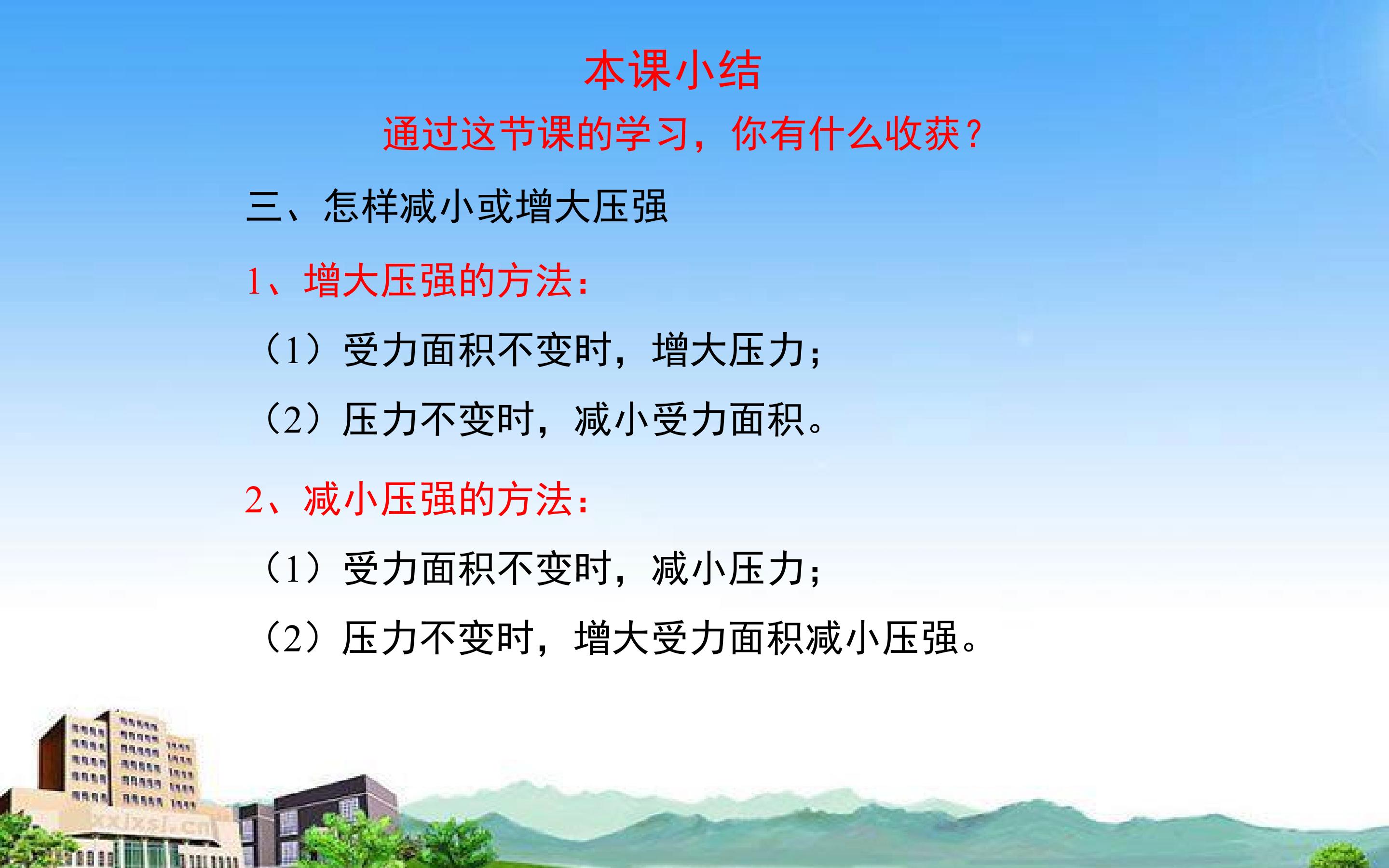 本课小结

通过这节课的学习，你有什么收获？

三、怎样减小或增大压强

1、增大压强的方法：

（1）受力面积不变时，增大压力；

（2）压力不变时，减小受力面积。

2、减小压强的方法：

（1）受力面积不变时，减小压力；

（2）压力不变时，增大受力面积减小压强。

xxjxsj.cn